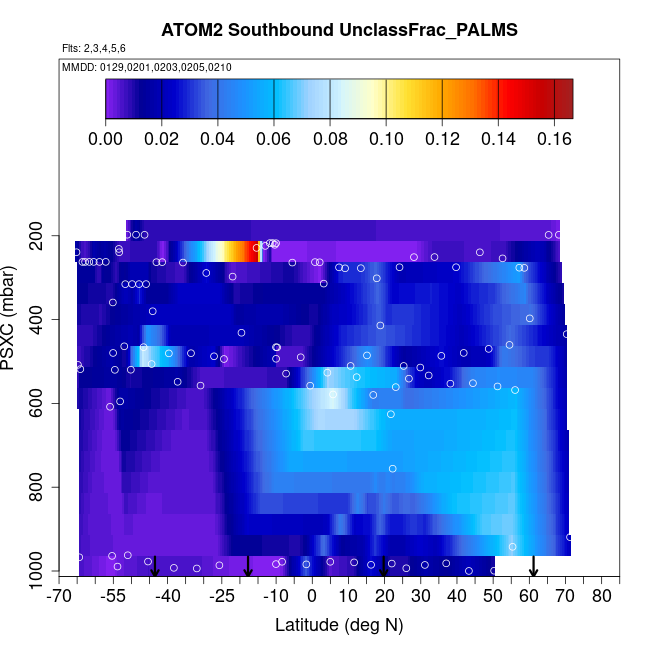 ATOM2 Southbound UnclassFrac_PALMS

Flts: 2,3,4,5,6

MMDD: 0129,0201,0203,0205,0210

0.00 0.02 0.04 0.06 0.08 0.10 0.12 0.14 0.16

PSXC (mbar)

200
400
600
800
1000

-70 -55 -40 -25 -10 0 10 20 30 40 50 60 70 80

Latitude (deg N)